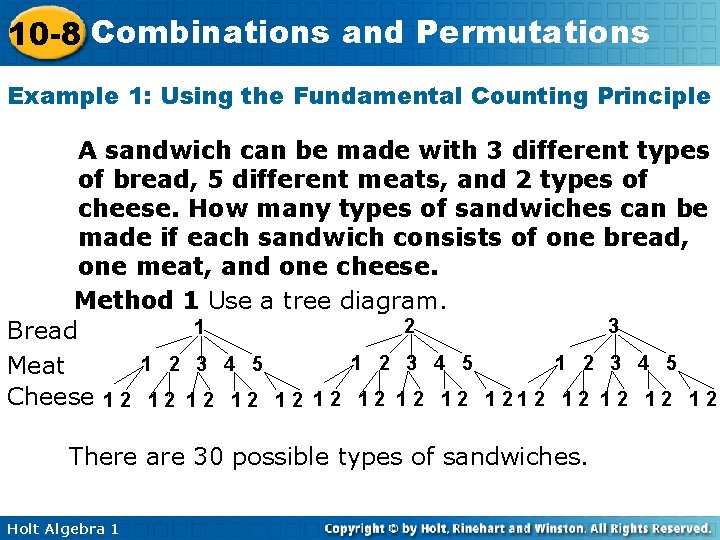 10-8 Combinations and Permutations

Example 1: Using the Fundamental Counting Principle

A sandwich can be made with 3 different types of bread, 5 different meats, and 2 types of cheese. How many types of sandwiches can be made if each sandwich consists of one bread, one meat, and one cheese.

Method 1 Use a tree diagram.

Bread 1 2 3

Meat 1 2 3 4 5 1 2 3 4 5 1 2 3 4 5

Cheese 1 2 1 2 1 2 1 2 1 2 1 2 1 2 1 2 1 2 1 2 1 2 1 2 1 2 1 2 1 2

There are 30 possible types of sandwiches.

Holt Algebra 1

Copyright © by Holt, Rinehart and Winston. All Rights Reserved.